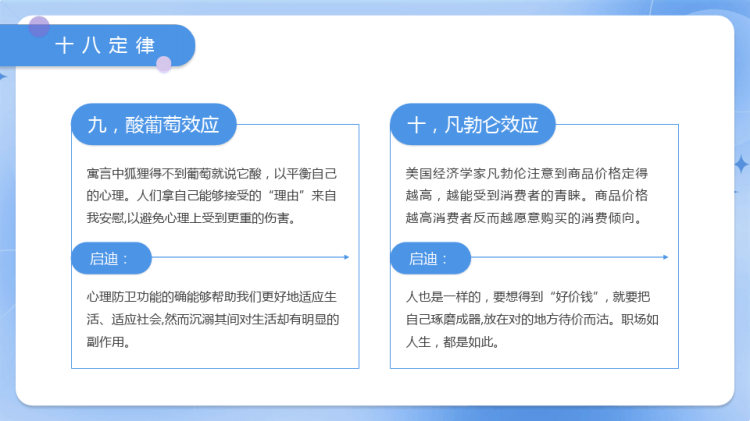 十八定律

九，酸葡萄效应

寓言中狐狸得不到葡萄就说它酸，以平衡自己的心理。人们拿自己能够接受的“理由”来自我安慰,以避免心理上受到更重的伤害。

启迪：

心理防卫功能的确能够帮助我们更好地适应生活、适应社会,然而沉溺其间对生活却有明显的副作用。

十，凡勃仑效应

美国经济学家凡勃伦注意到商品价格定得越高，越能受到消费者的青睐。商品价格越高消费者反而越愿意购买的消费倾向。

启迪：

人也是一样的，要想得到“好价钱”，就要把自己琢磨成器,放在对的地方待价而沽。职场如人生，都是如此。